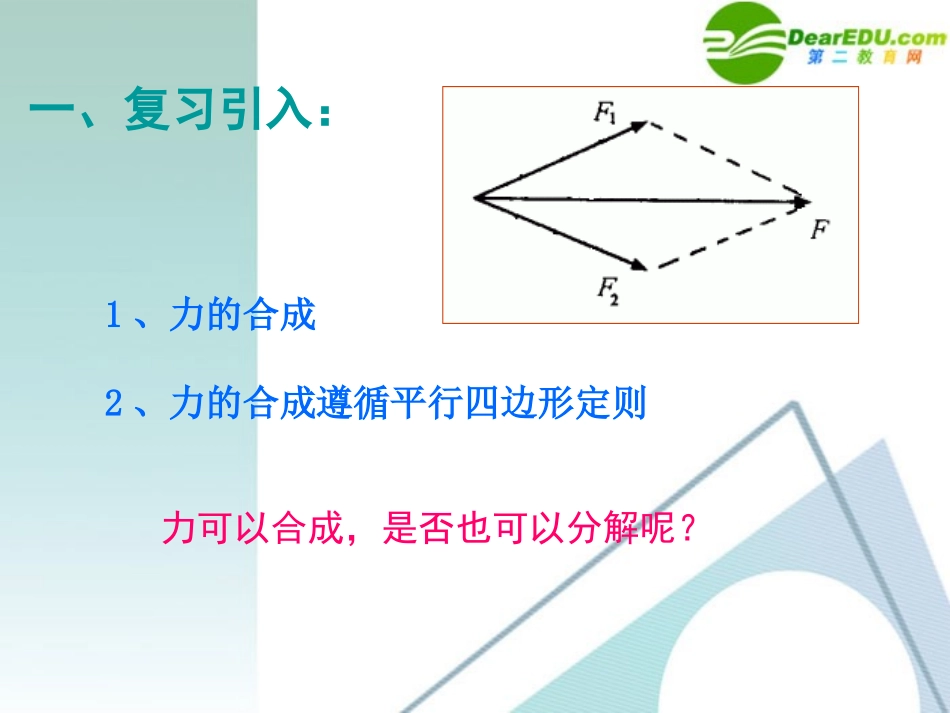 DearEDU.com
第二教育网

一、复习引入：

$F_1$

$F$

$F_2$

1、力的合成

2、力的合成遵循平行四边形定则

力可以合成，是否也可以分解呢？